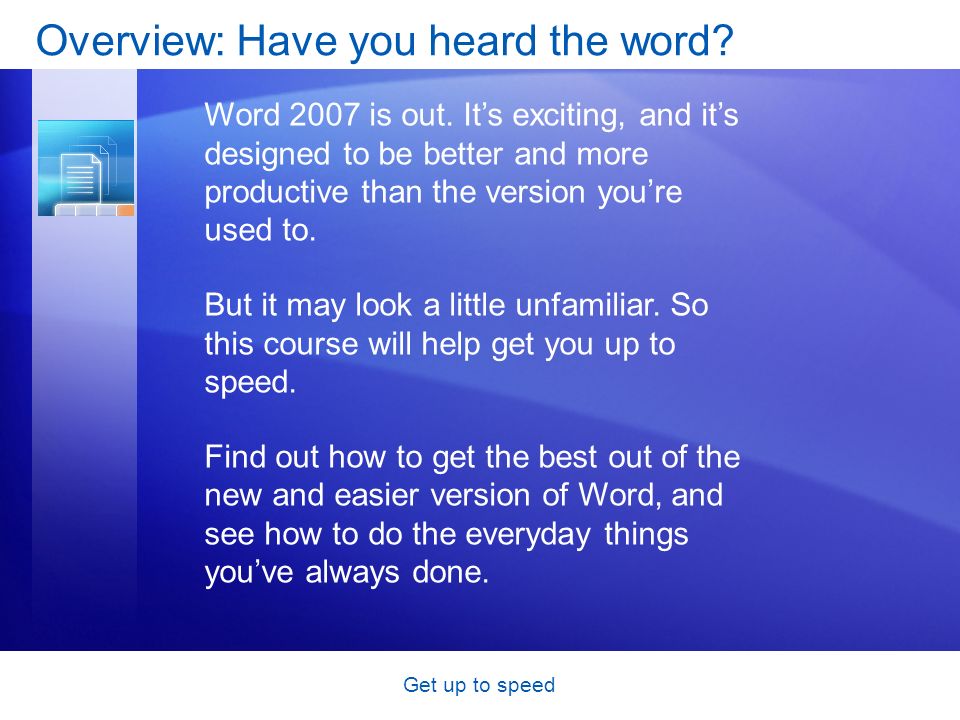 Overview: Have you heard the word?

Word 2007 is out. It’s exciting, and it’s designed to be better and more productive than the version you’re used to.

But it may look a little unfamiliar. So this course will help get you up to speed.

Find out how to get the best out of the new and easier version of Word, and see how to do the everyday things you’ve always done.

Get up to speed